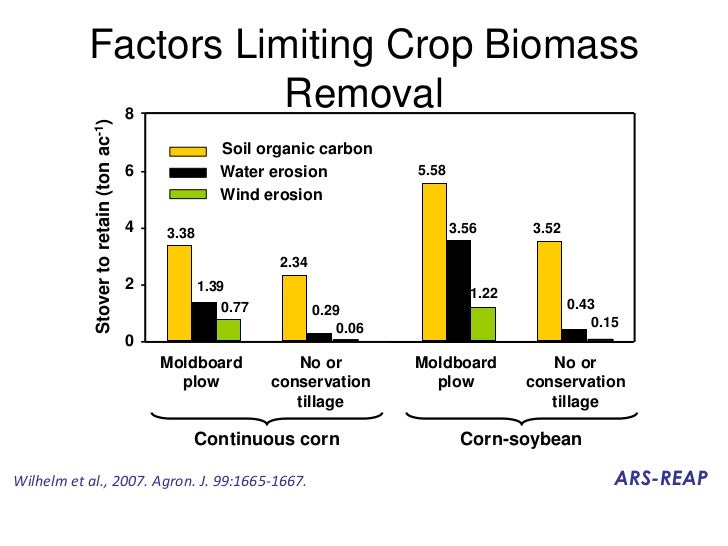 Factors Limiting Crop Biomass Removal

Stover to retain (ton ac$^{-1}$)

8
6
4
2
0

Soil organic carbon
Water erosion
Wind erosion

3.38
1.39
0.77
2.34
0.29
0.06
5.58
3.56
1.22
3.52
0.43
0.15

Moldboard plow
No or conservation tillage
Moldboard plow
No or conservation tillage

Continuous corn
Corn-soybean

Wilhelm et al., 2007. Agron. J. 99:1665-1667.

ARS-REAP